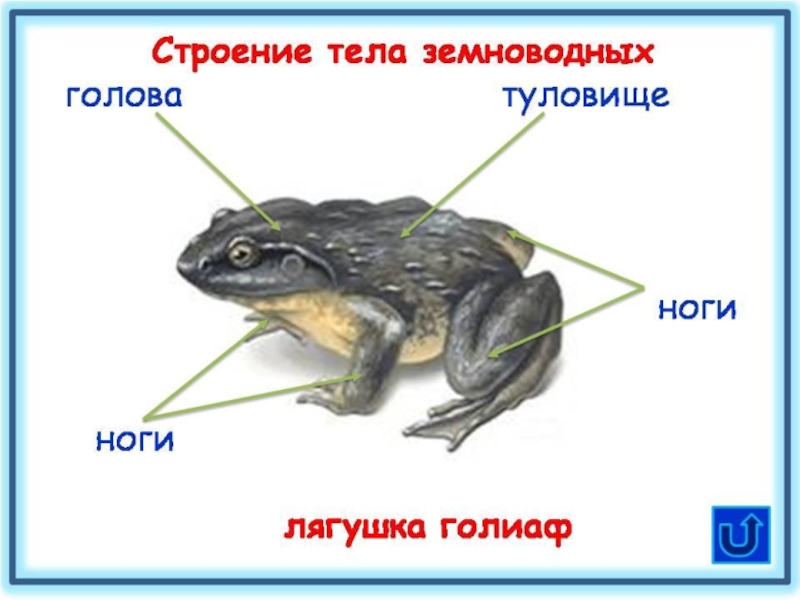 Строение тела земноводных

голова

туловище

ноги

ноги

лягушка голиаф